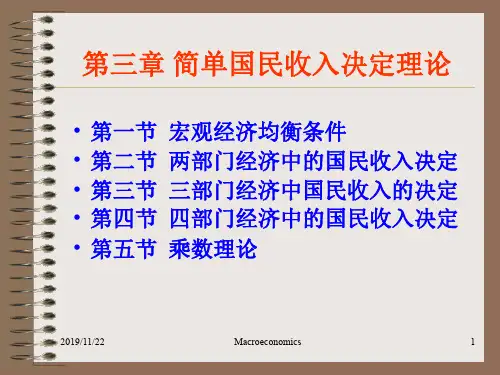 第三章 简单国民收入决定理论

• 第一节 宏观经济均衡条件
• 第二节 两部门经济中的国民收入决定
• 第三节 三部门经济中国民收入的决定
• 第四节 四部门经济中的国民收入决定
• 第五节 乘数理论

2019/11/22 Macroeconomics 1